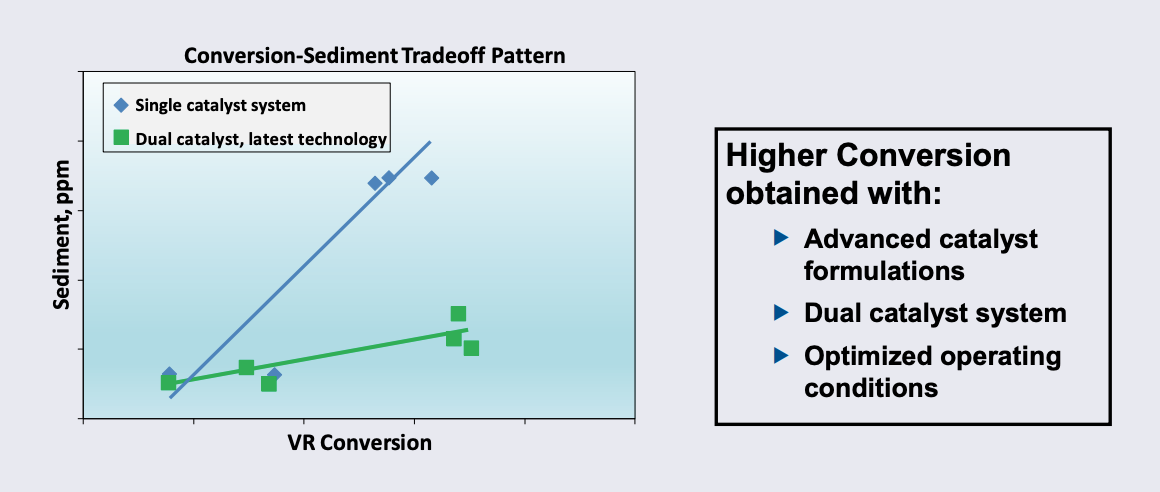 Conversion-Sediment Tradeoff Pattern

Single catalyst system
Dual catalyst, latest technology

Sediment, ppm

VR Conversion

Higher Conversion obtained with:

Advanced catalyst formulations

Dual catalyst system

Optimized operating conditions